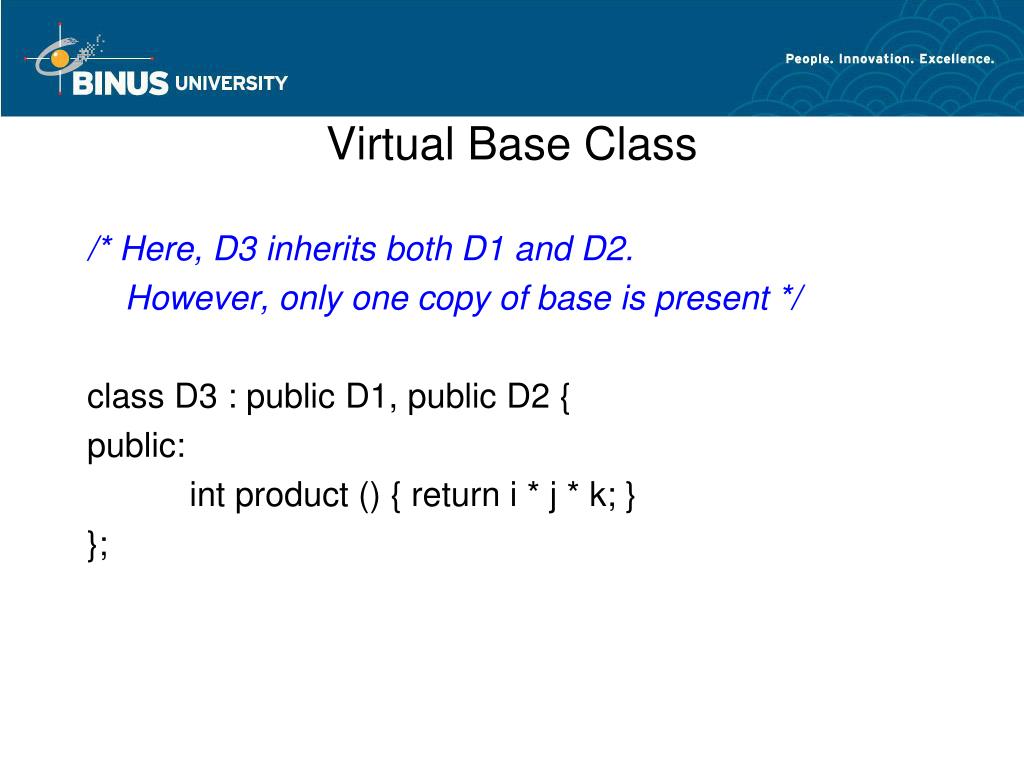 BINUS UNIVERSITY

People. Innovation. Excellence.

Virtual Base Class

/* Here, D3 inherits both D1 and D2.
However, only one copy of base is present */

class D3 : public D1, public D2 {
public:
int product () { return i * j * k; }
};